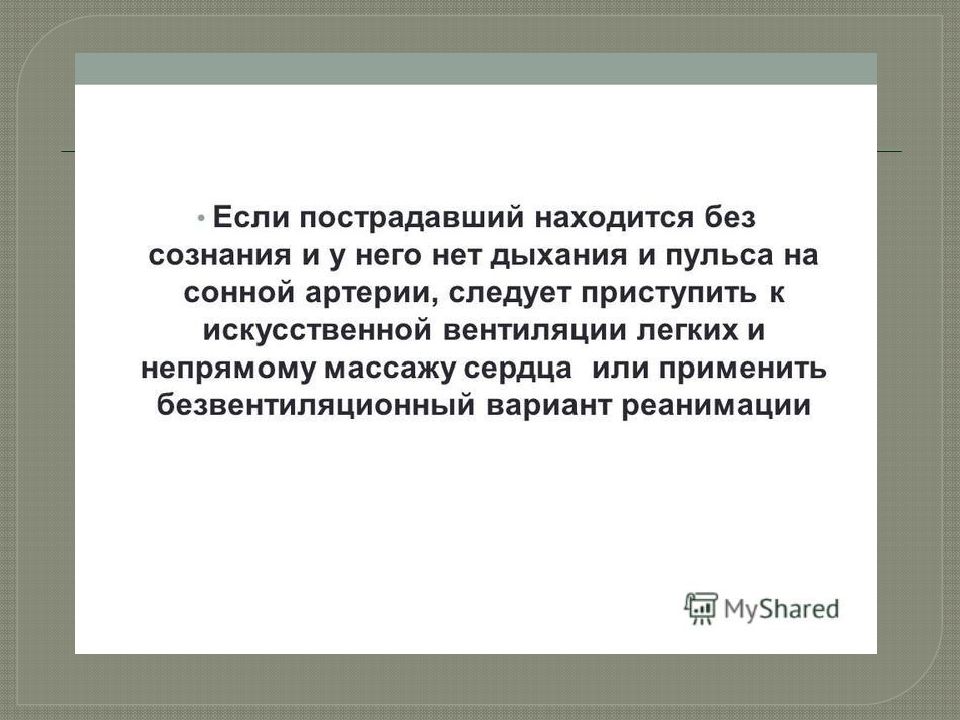 • Если пострадавший находится без сознания и у него нет дыхания и пульса на сонной артерии, следует приступить к искусственной вентиляции легких и непрямому массажу сердца или применить безвентиляционный вариант реанимации

MyShared